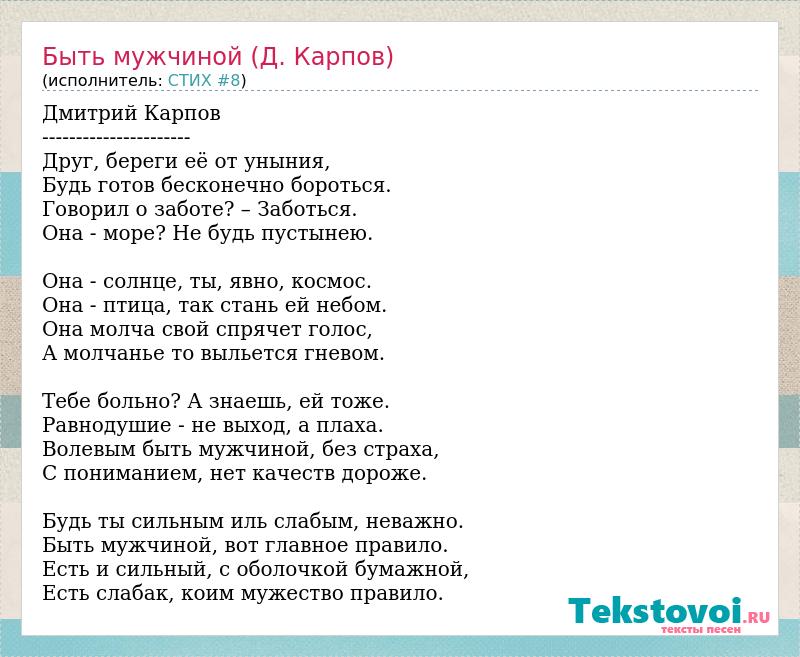 Быть мужчиной (Д. Карпов)
(исполнитель: СТИХ #8)

Дмитрий Карпов
----------------------
Друг, береги её от уныния,
Будь готов бесконечно бороться.
Говорил о заботе? – Заботься.
Она - море? Не будь пустынею.

Она - солнце, ты, явно, космос.
Она - птица, так стань ей небом.
Она молча свой спрячет голос,
А молчанье то выльется гневом.

Тебе больно? А знаешь, ей тоже.
Равнодушие - не выход, а плаха.
Волевым быть мужчиной, без страха,
С пониманием, нет качеств дороже.

Будь ты сильным иль слабым, неважно.
Быть мужчиной, вот главное правило.
Есть и сильный, с оболочкой бумажной,
Есть слабак, коим мужество правило.

Tekstovoi.RU
тексты песен